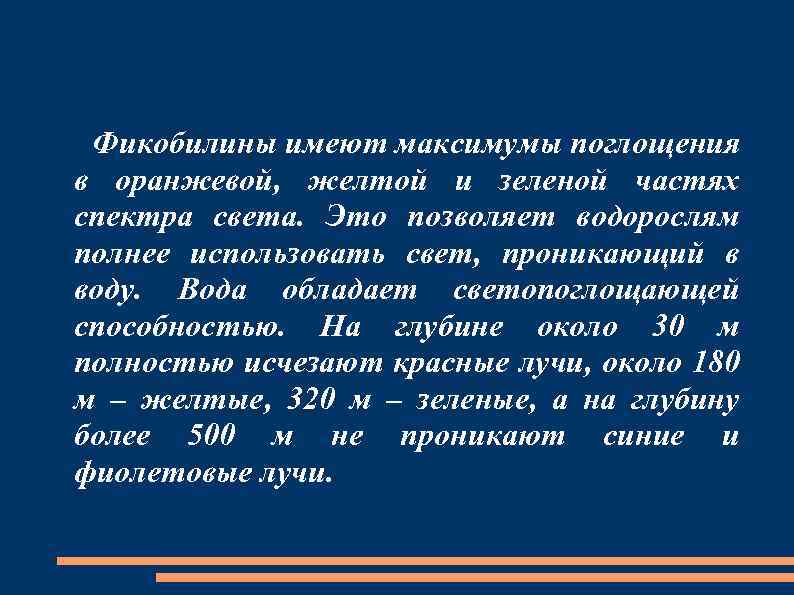 Фикобилины имеют максимумы поглощения в оранжевой, желтой и зеленой частях спектра света. Это позволяет водорослям полнее использовать свет, проникающий в воду. Вода обладает светопоглощающей способностью. На глубине около 30 м полностью исчезают красные лучи, около 180 м – желтые, 320 м – зеленые, а на глубину более 500 м не проникают синие и фиолетовые лучи.